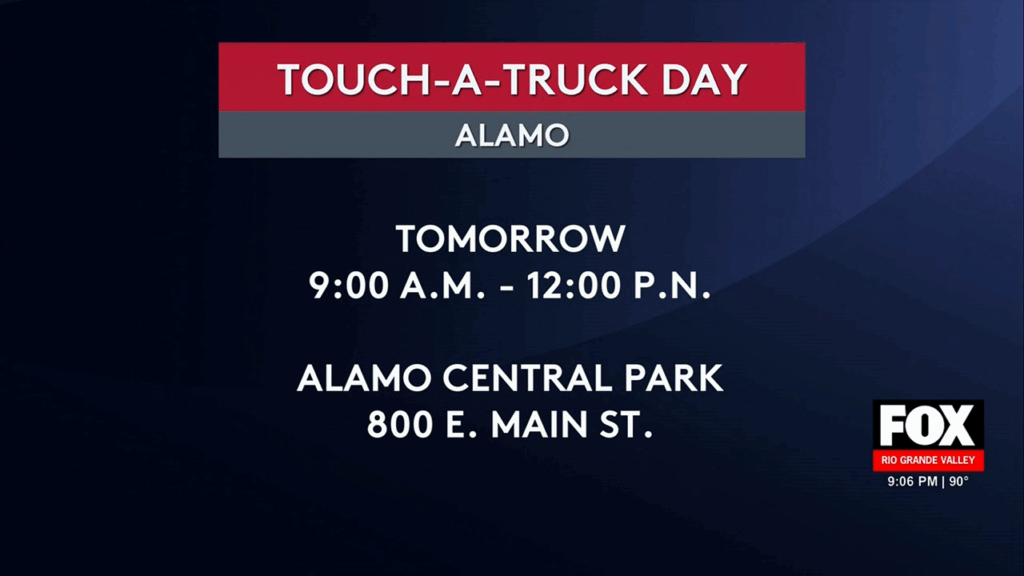 TOUCH-A-TRUCK DAY
ALAMO

TOMORROW
9:00 A.M. - 12:00 P.N.

ALAMO CENTRAL PARK
800 E. MAIN ST.

FOX
RIO GRANDE VALLEY
9:06 PM | 90°